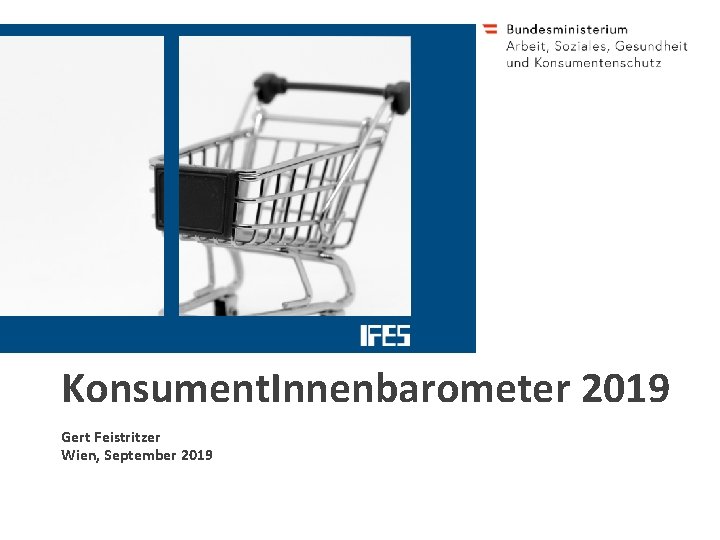 Bundesministerium
Arbeit, Soziales, Gesundheit und Konsumentenschutz

IFES

KonsumentInnenbarometer 2019

Gert Feistritzer
Wien, September 2019